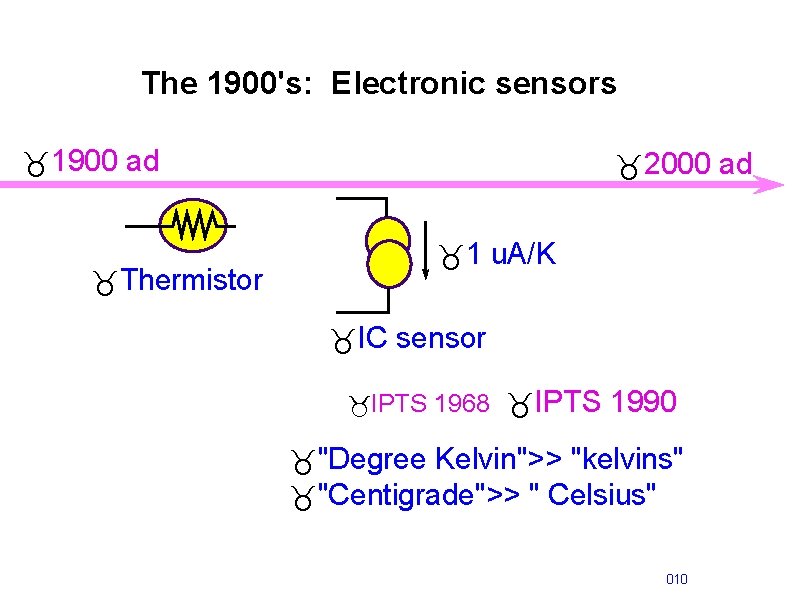 The 1900's: Electronic sensors

1900 ad

2000 ad

Thermistor

1 uA/K

IC sensor

IPTS 1968 IPTS 1990

"Degree Kelvin">> "kelvins"
"Centigrade">> " Celsius"

010